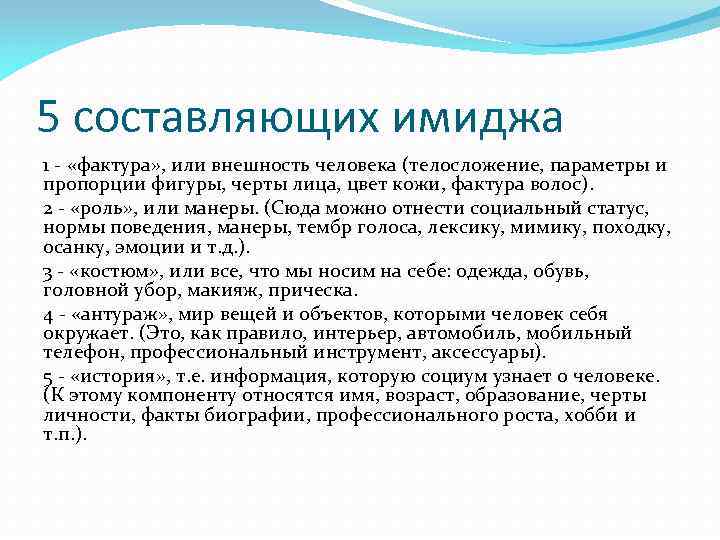 5 составляющих имиджа

1 - «фактура», или внешность человека (телосложение, параметры и пропорции фигуры, черты лица, цвет кожи, фактура волос).

2 - «роль», или манеры. (Сюда можно отнести социальный статус, нормы поведения, манеры, тембр голоса, лексику, мимику, походку, осанку, эмоции и т.д.).

3 - «костюм», или все, что мы носим на себе: одежда, обувь, головной убор, макияж, прическа.

4 - «антураж», мир вещей и объектов, которыми человек себя окружает. (Это, как правило, интерьер, автомобиль, мобильный телефон, профессиональный инструмент, аксессуары).

5 - «история», т.е. информация, которую социум узнает о человеке. (К этому компоненту относятся имя, возраст, образование, черты личности, факты биографии, профессионального роста, хобби и т.п.).